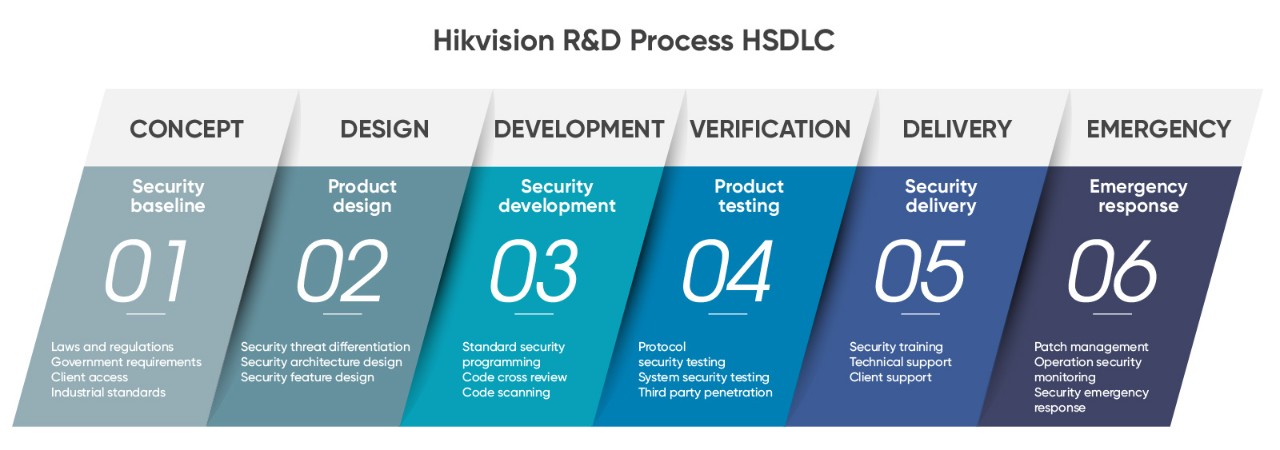 Hikvision R&D Process HSDLC

CONCEPT

Security baseline

01

Laws and regulations
Government requirements
Client access
Industrial standards

DESIGN

Product design

02

Security threat differentiation
Security architecture design
Security feature design

DEVELOPMENT

Security development

03

Standard security programming
Code cross review
Code scanning

VERIFICATION

Product testing

04

Protocol security testing
System security testing
Third party penetration

DELIVERY

Security delivery

05

Security training
Technical support
Client support

EMERGENCY

Emergency response

06

Patch management
Operation security monitoring
Security emergency response